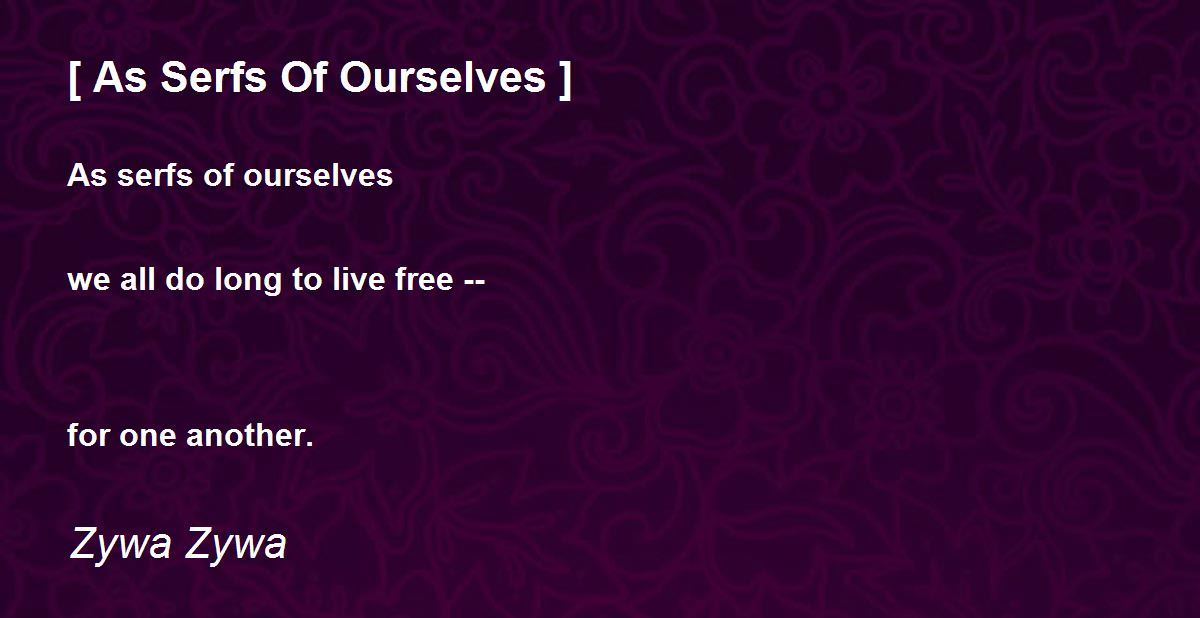 [ As Serfs Of Ourselves ]

As serfs of ourselves

we all do long to live free --

for one another.

Zywa Zywa